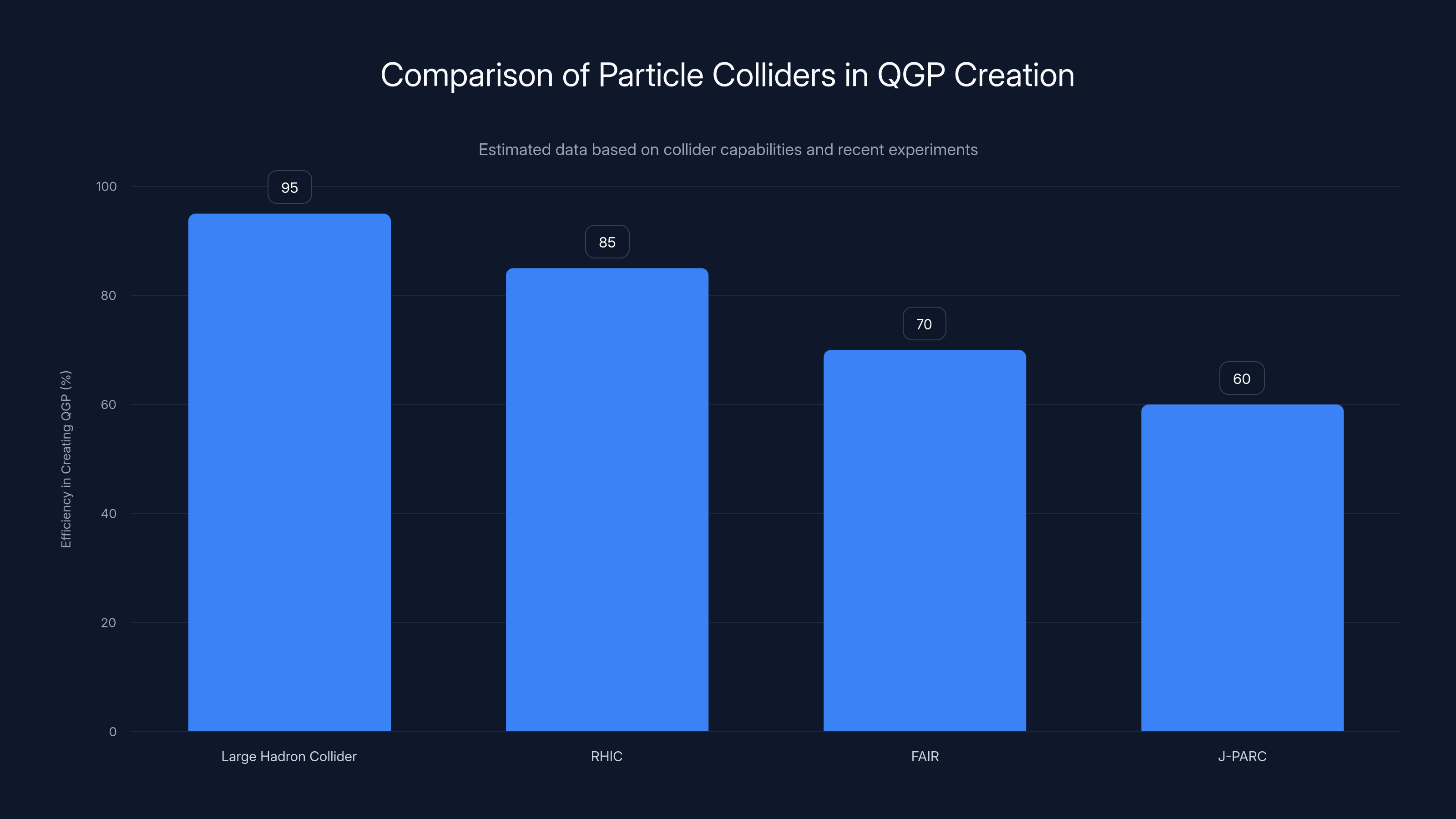 Comparison of Particle Colliders in QGP Creation

Estimated data based on collider capabilities and recent experiments

Efficiency in Creating QGP (%)

100
80
60
40
20
0

95
85
70
60

Large Hadron Collider
RHIC
FAIR
J-PARC